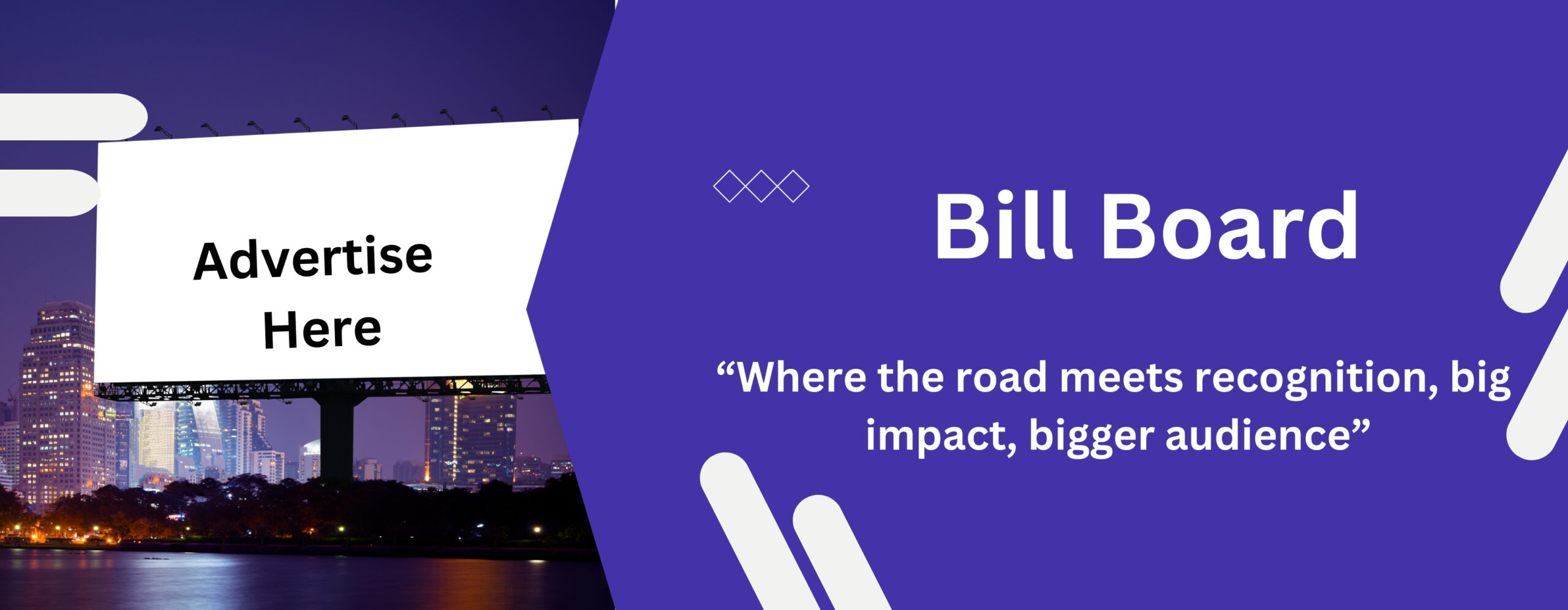 Advertise Here

Bill Board

“Where the road meets recognition, big impact, bigger audience”